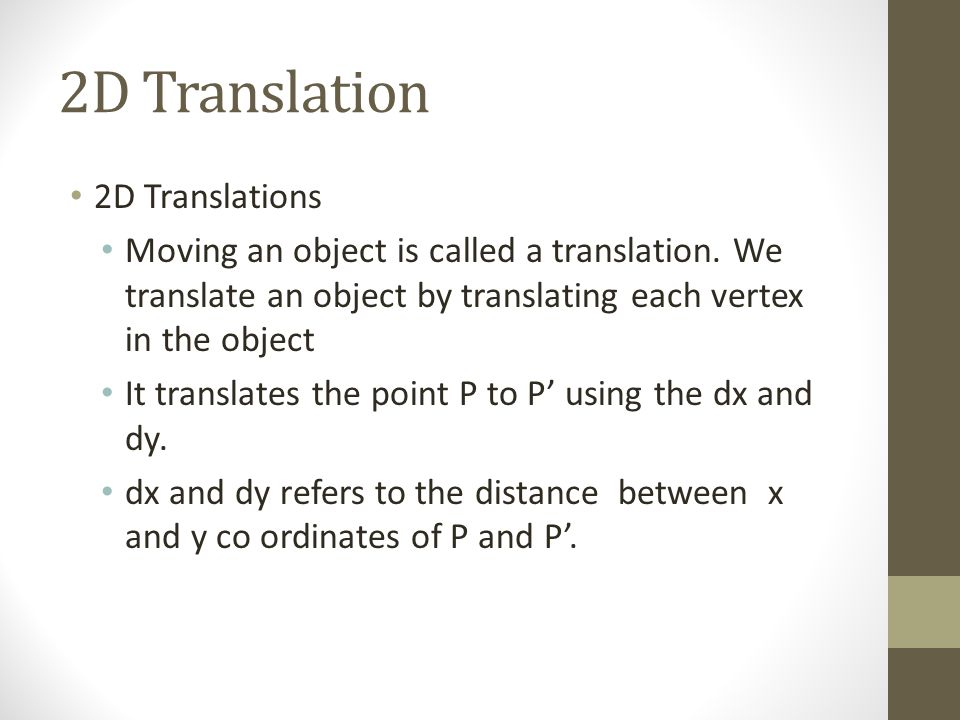 2D Translation

• 2D Translations

• Moving an object is called a translation. We translate an object by translating each vertex in the object

• It translates the point P to P’ using the dx and dy.

• dx and dy refers to the distance between x and y co ordinates of P and P’.